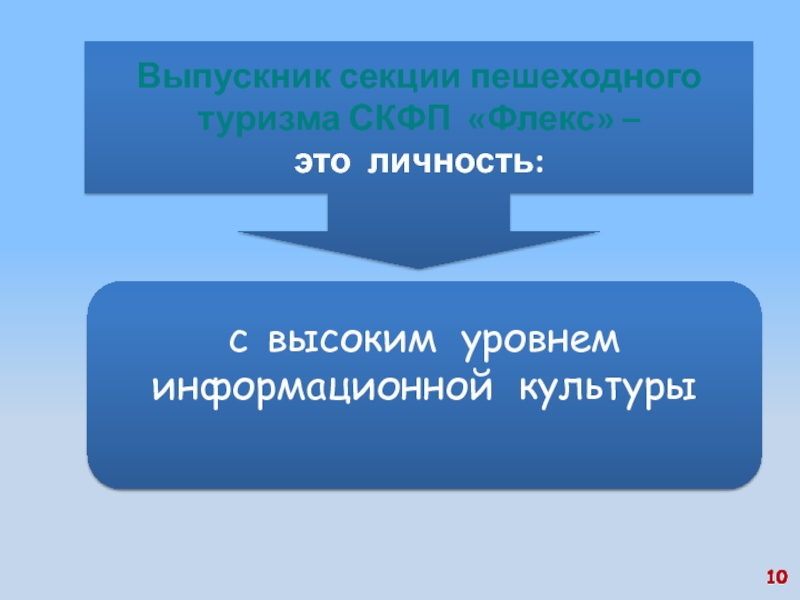 Выпускник секции пешеходного туризма СКФП «Флекс» –
это личность:

с высоким уровнем информационной культуры

10